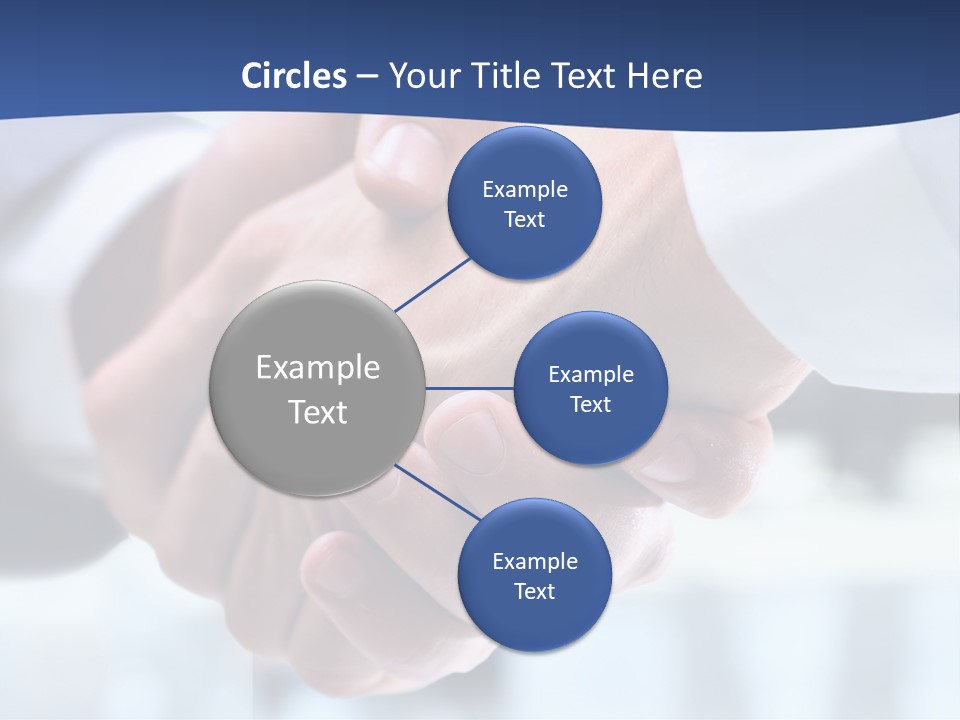 Circles – Your Title Text Here

Example Text

Example Text

Example Text

Example Text